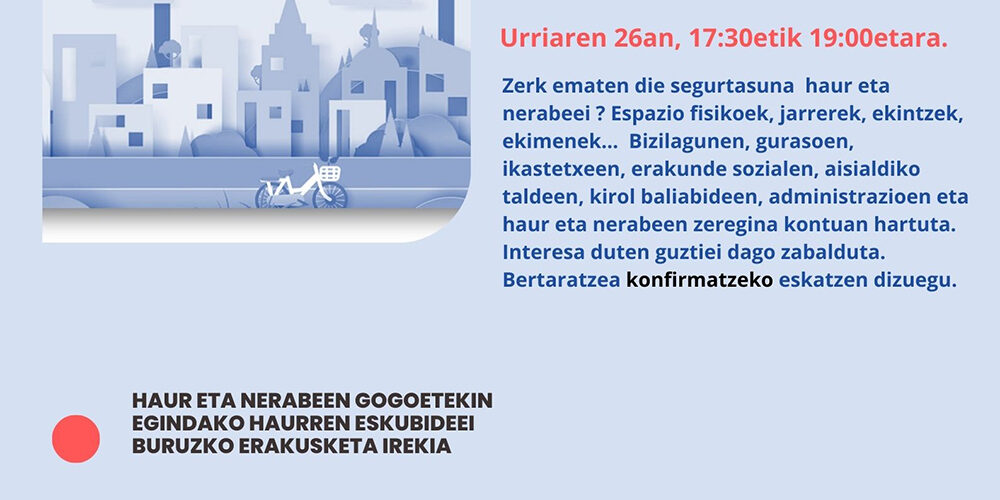 Urriaren 26an, 17:30etik 19:00etara.

Zerk ematen die segurtasuna haur eta nerabeei ? Espazio fisikoek, jarrerek, ekintzek, ekimenek... Bizilagunen, gurasoen, ikastetxeen, erakunde sozialen, aisialdiko taldeen, kirol baliabideen, administrazioen eta haur eta nerabeen zeregina kontuan hartuta. Interesa duten guztiei dago zabalduta. Bertaratzea konfirmatzeko eskatzen dizuegu.

HAUR ETA NERABEEN GOGOETEKIN EGINDAKO HAURREN ESKUBIDEEI BURUZKO ERAKUSKETA IREKIA